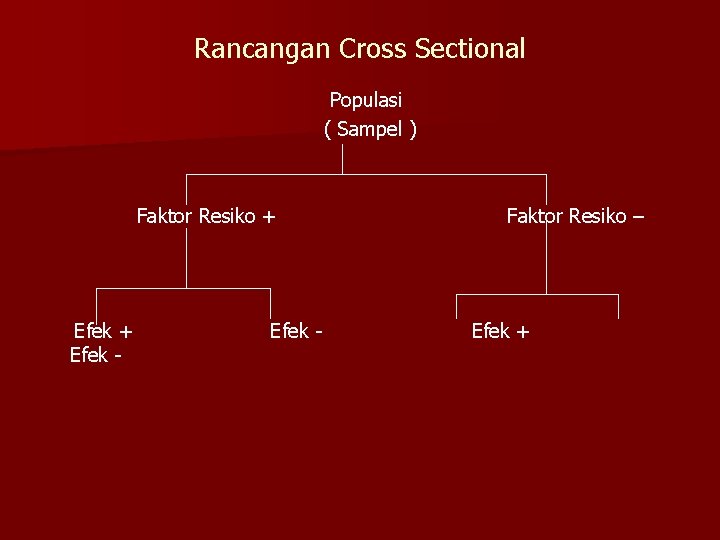 Rancangan Cross Sectional

Populasi
( Sampel )

Faktor Resiko +

Faktor Resiko –

Efek +

Efek -

Efek +

Efek -